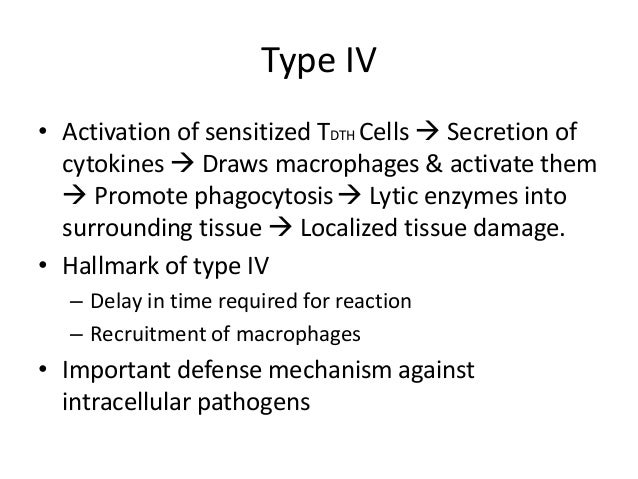 Type IV

• Activation of sensitized $T_{DTH}$ Cells → Secretion of cytokines → Draws macrophages & activate them → Promote phagocytosis → Lytic enzymes into surrounding tissue → Localized tissue damage.
• Hallmark of type IV
– Delay in time required for reaction
– Recruitment of macrophages
• Important defense mechanism against intracellular pathogens